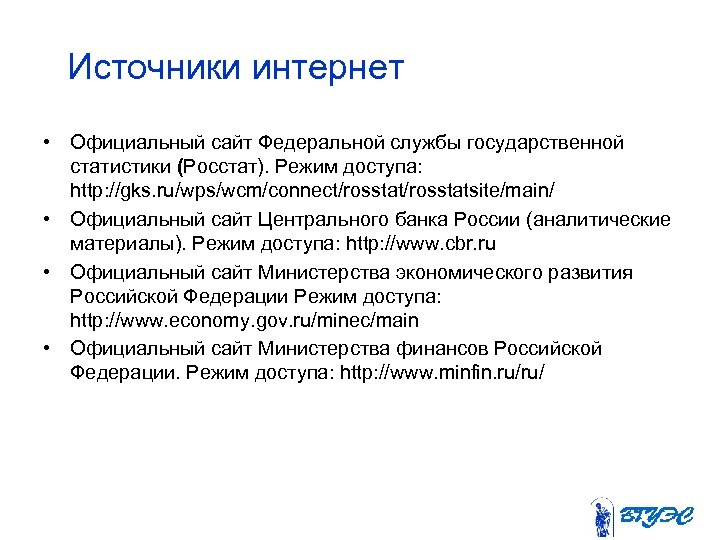 Источники интернет

• Официальный сайт Федеральной службы государственной статистики (Росстат). Режим доступа: http://gks.ru/wps/wcm/connect/rosstat/rosstatsite/main/
• Официальный сайт Центрального банка России (аналитические материалы). Режим доступа: http://www.cbr.ru
• Официальный сайт Министерства экономического развития Российской Федерации Режим доступа: http://www.economy.gov.ru/minec/main
• Официальный сайт Министерства финансов Российской Федерации. Режим доступа: http://www.minfin.ru/ru/

ВГУЭС